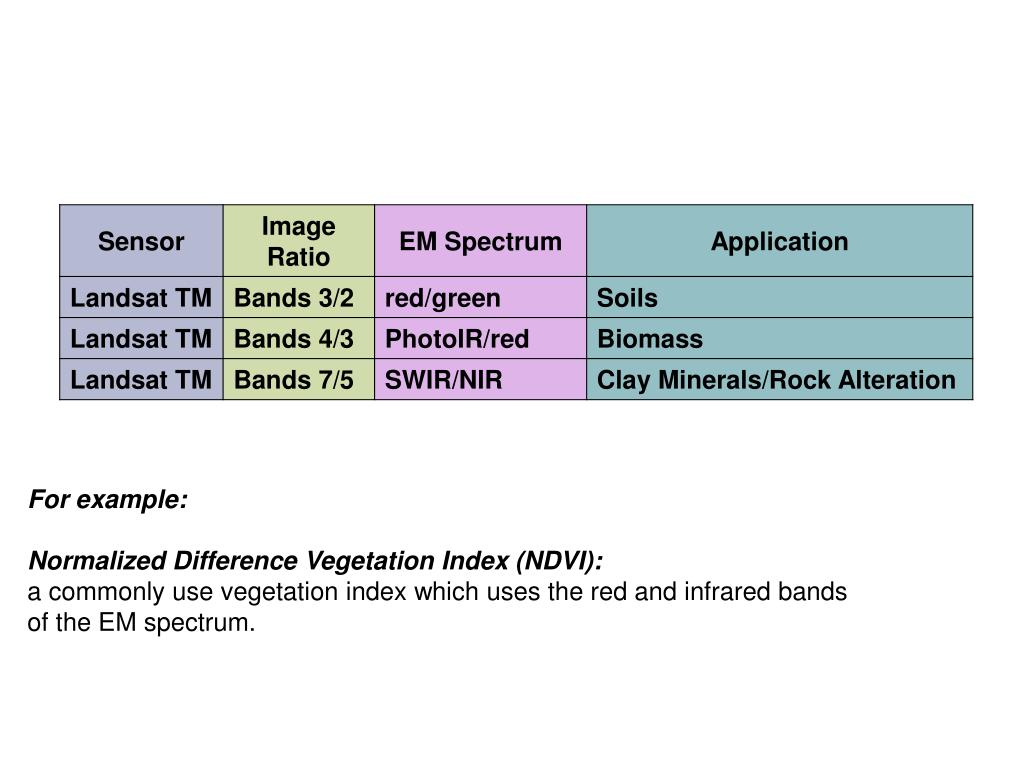 | Sensor | Image Ratio | EM Spectrum | Application |
|---|---|---|---|
| Landsat TM | Bands 3/2 | red/green | Soils |
| Landsat TM | Bands 4/3 | PhotoIR/red | Biomass |
| Landsat TM | Bands 7/5 | SWIR/NIR | Clay Minerals/Rock Alteration |

For example:

Normalized Difference Vegetation Index (NDVI):
a commonly use vegetation index which uses the red and infrared bands of the EM spectrum.